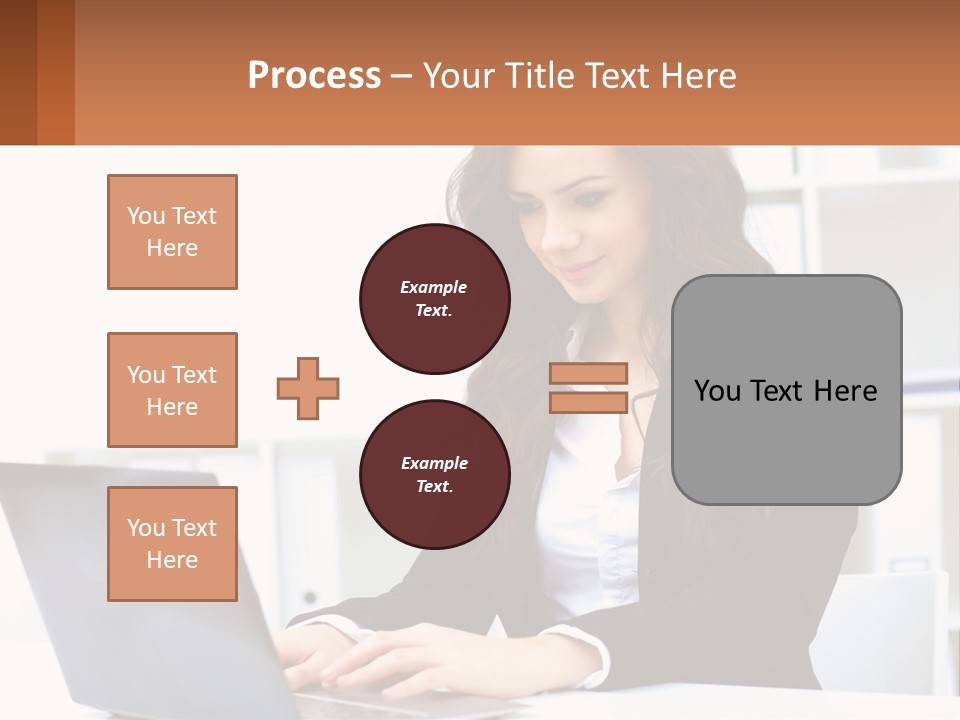 Process – Your Title Text Here

You Text Here

You Text Here

You Text Here

Example Text.

Example Text.

You Text Here